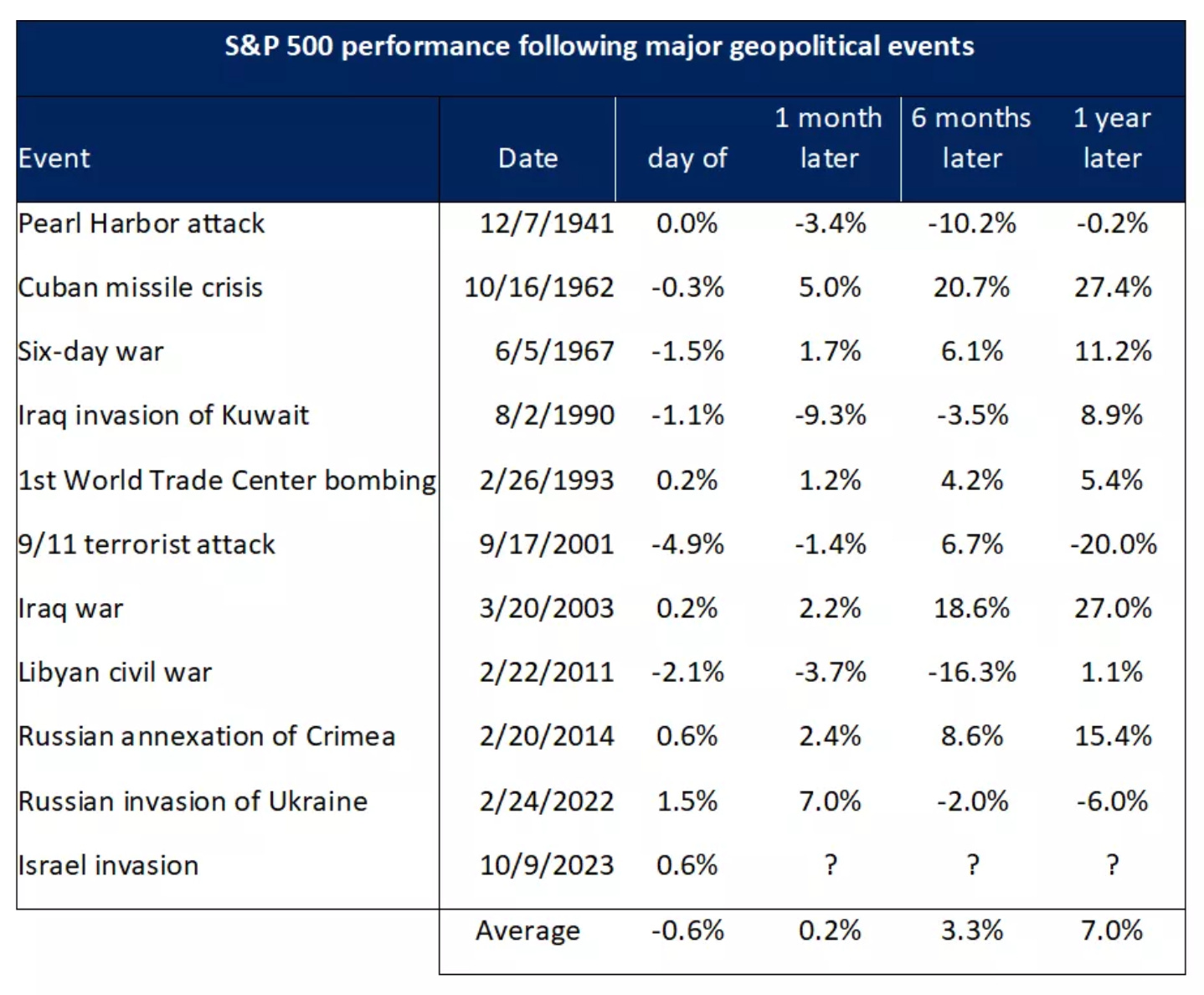 S&P 500 performance following major geopolitical events

| Event | Date | day of | 1 month later | 6 months later | 1 year later |
|---|---|---|---|---|---|
| Pearl Harbor attack | 12/7/1941 | 0.0% | -3.4% | -10.2% | -0.2% |
| Cuban missile crisis | 10/16/1962 | -0.3% | 5.0% | 20.7% | 27.4% |
| Six-day war | 6/5/1967 | -1.5% | 1.7% | 6.1% | 11.2% |
| Iraq invasion of Kuwait | 8/2/1990 | -1.1% | -9.3% | -3.5% | 8.9% |
| 1st World Trade Center bombing | 2/26/1993 | 0.2% | 1.2% | 4.2% | 5.4% |
| 9/11 terrorist attack | 9/17/2001 | -4.9% | -1.4% | 6.7% | -20.0% |
| Iraq war | 3/20/2003 | 0.2% | 2.2% | 18.6% | 27.0% |
| Libyan civil war | 2/22/2011 | -2.1% | -3.7% | -16.3% | 1.1% |
| Russian annexation of Crimea | 2/20/2014 | 0.6% | 2.4% | 8.6% | 15.4% |
| Russian invasion of Ukraine | 2/24/2022 | 1.5% | 7.0% | -2.0% | -6.0% |
| Israel invasion | 10/9/2023 | 0.6% | ? | ? | ? |
| | Average | -0.6% | 0.2% | 3.3% | 7.0% |